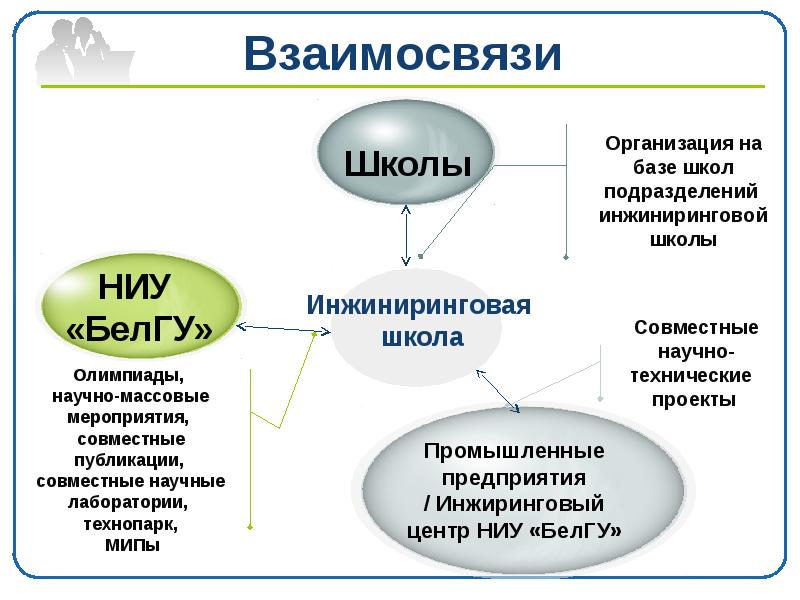 Взаимосвязи

Школы

Организация на базе школ подразделений инжиниринговой школы

НИУ «БелГУ»

Инжиниринговая школа

Совместные научно-технические проекты

Олимпиады, научно-массовые мероприятия, совместные публикации, совместные научные лаборатории, технопарк, МИПы

Промышленные предприятия / Инжиринговый центр НИУ «БелГУ»